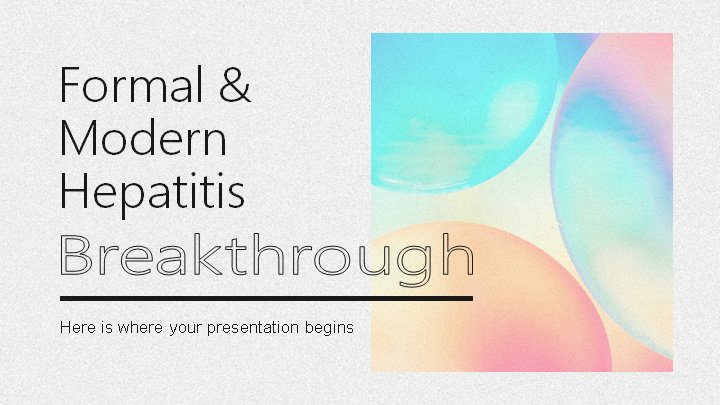 Formal & Modern Hepatitis Breakthrough

Here is where your presentation begins